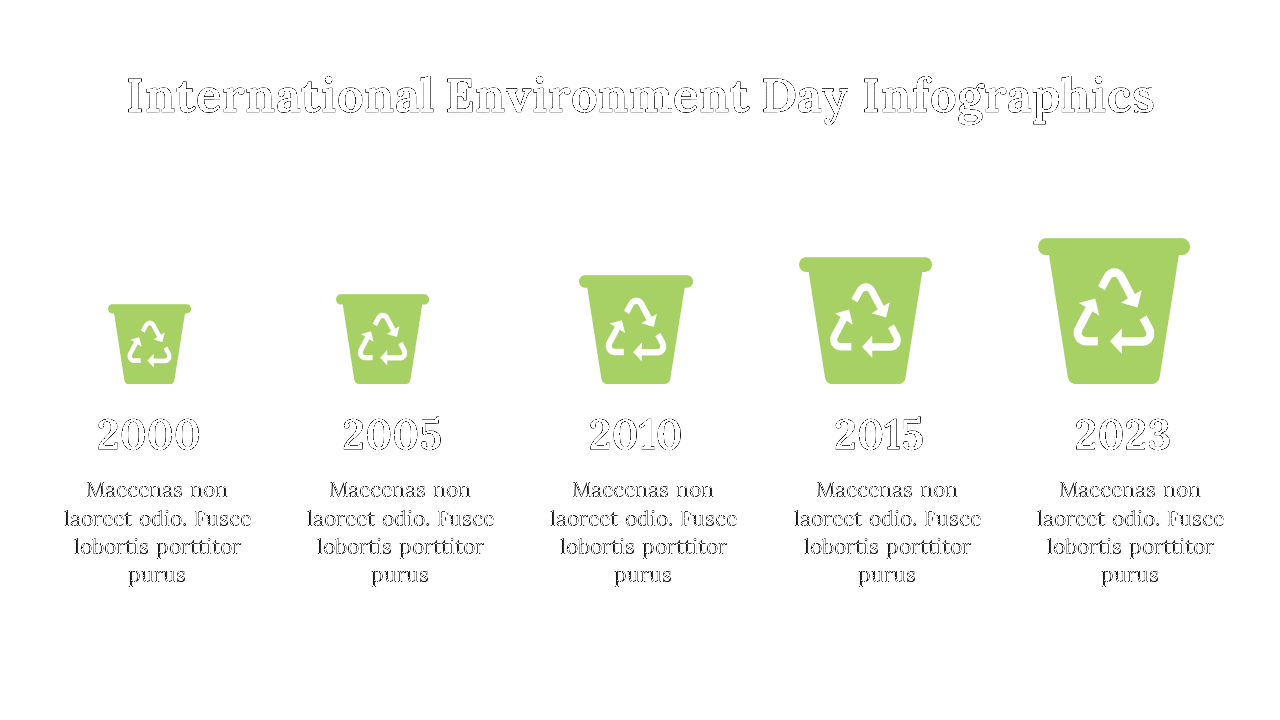 International Environment Day Infographics

2000

Maecenas non laoreet odio. Fusce lobortis porttitor purus

2005

Maecenas non laoreet odio. Fusce lobortis porttitor purus

2010

Maecenas non laoreet odio. Fusce lobortis porttitor purus

2015

Maecenas non laoreet odio. Fusce lobortis porttitor purus

2023

Maecenas non laoreet odio. Fusce lobortis porttitor purus